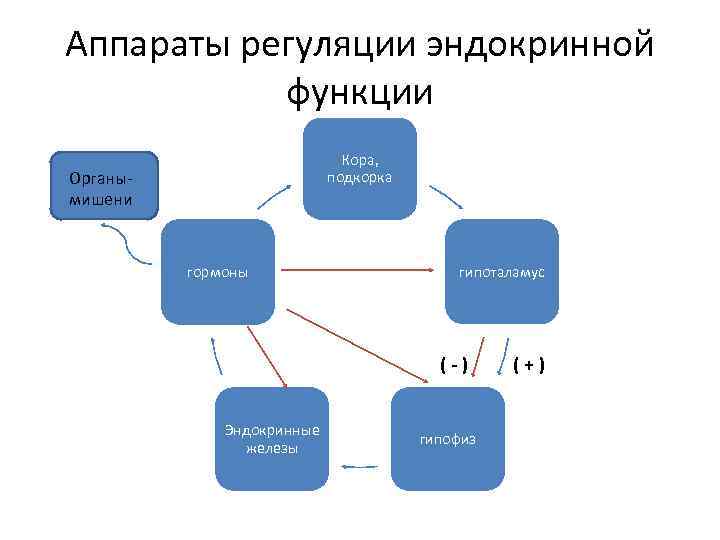 Аппараты регуляции эндокринной функции

Органы-мишени

Кора, подкорка

гормоны

гипоталамус

( - )

( + )

Эндокринные железы

гипофиз